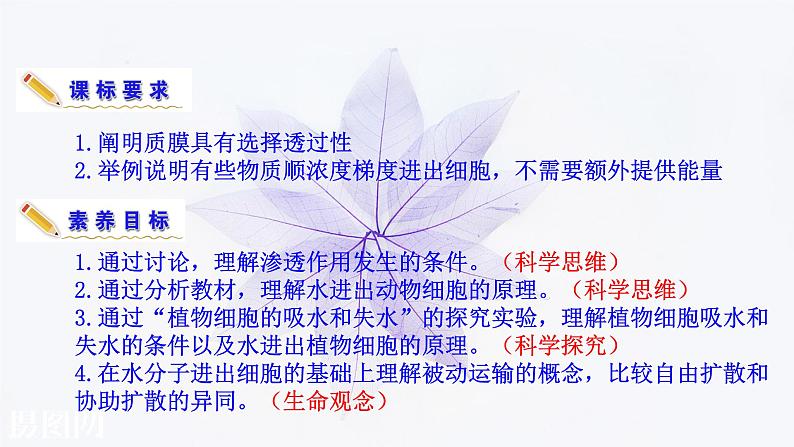 课标要求

1. 阐明质膜具有选择透过性
2. 举例说明有些物质顺浓度梯度进出细胞，不需要额外提供能量

素养目标

1. 通过讨论，理解渗透作用发生的条件。（科学思维）
2. 通过分析教材，理解水进出动物细胞的原理。（科学思维）
3. 通过“植物细胞的吸水和失水”的探究实验，理解植物细胞吸水和失水的条件以及水进出植物细胞的原理。（科学探究）
4. 在水分子进出细胞的基础上理解被动运输的概念，比较自由扩散和协助扩散的异同。（生命观念）

摄图网